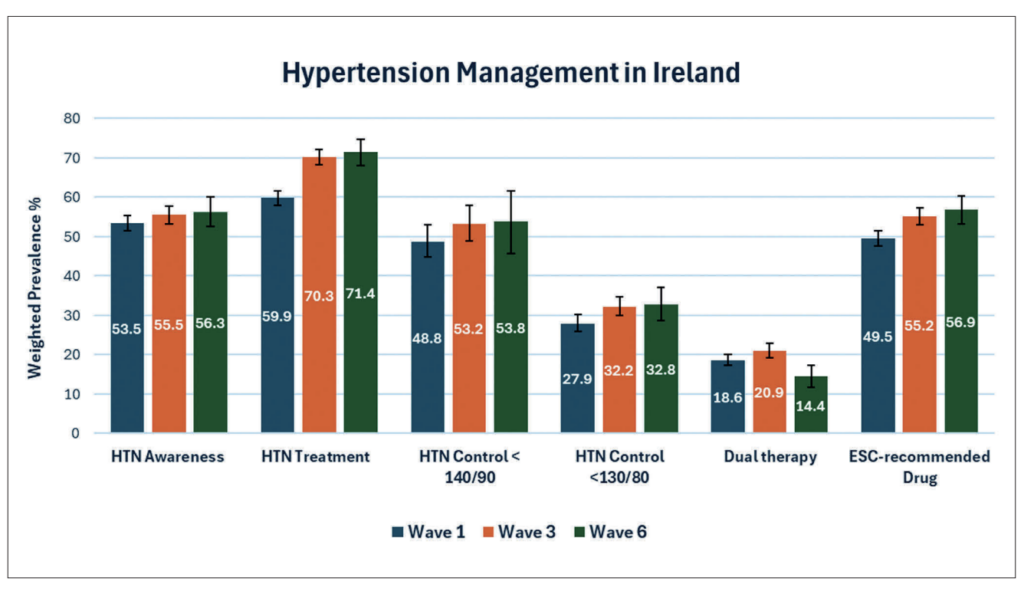 Hypertension Management in Ireland

Weighted Prevalence %

80
70
60
50
40
30
20
10
0

53.5 55.5 56.3
59.9 70.3 71.4
48.8 53.2 53.8
27.9 32.2 32.8
18.6 20.9 14.4
49.5 55.2 56.9

HTN Awareness
HTN Treatment
HTN Control < 140/90
HTN Control <130/80
Dual therapy
ESC-recommended Drug

Wave 1 Wave 3 Wave 6